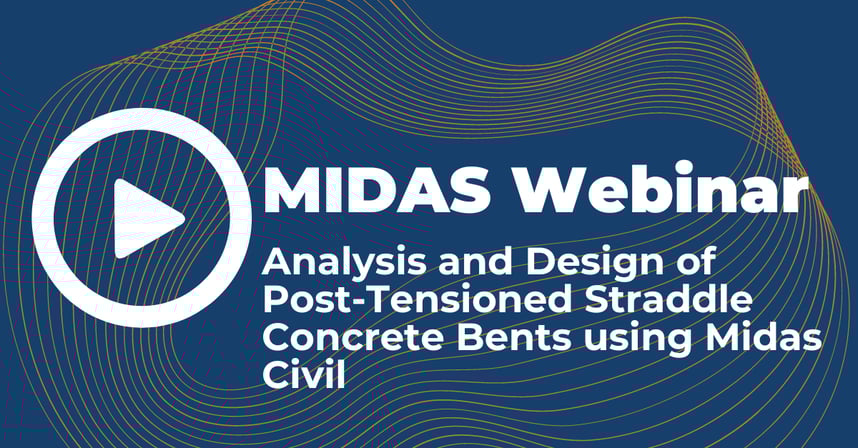 MIDAS Webinar

Analysis and Design of Post-Tensioned Straddle Concrete Bents using Midas Civil